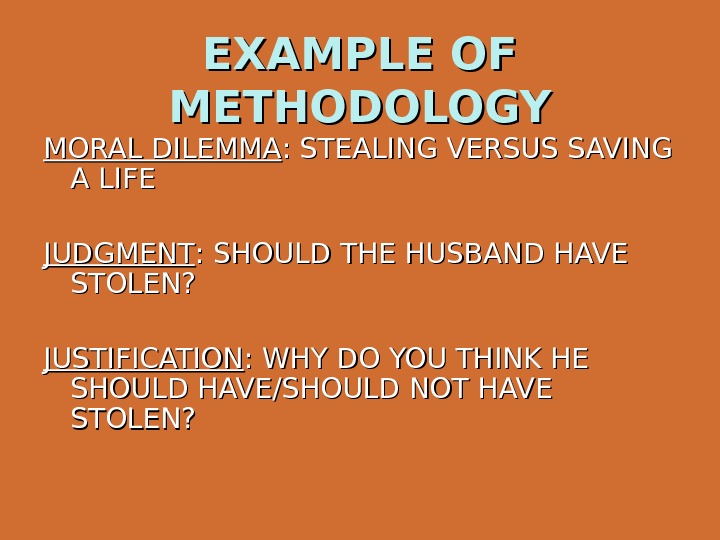 EXAMPLE OF METHODOLOGY

MORAL DILEMMA: STEALING VERSUS SAVING A LIFE

JUDGMENT: SHOULD THE HUSBAND HAVE STOLEN?

JUSTIFICATION: WHY DO YOU THINK HE SHOULD HAVE/SHOULD NOT HAVE STOLEN?